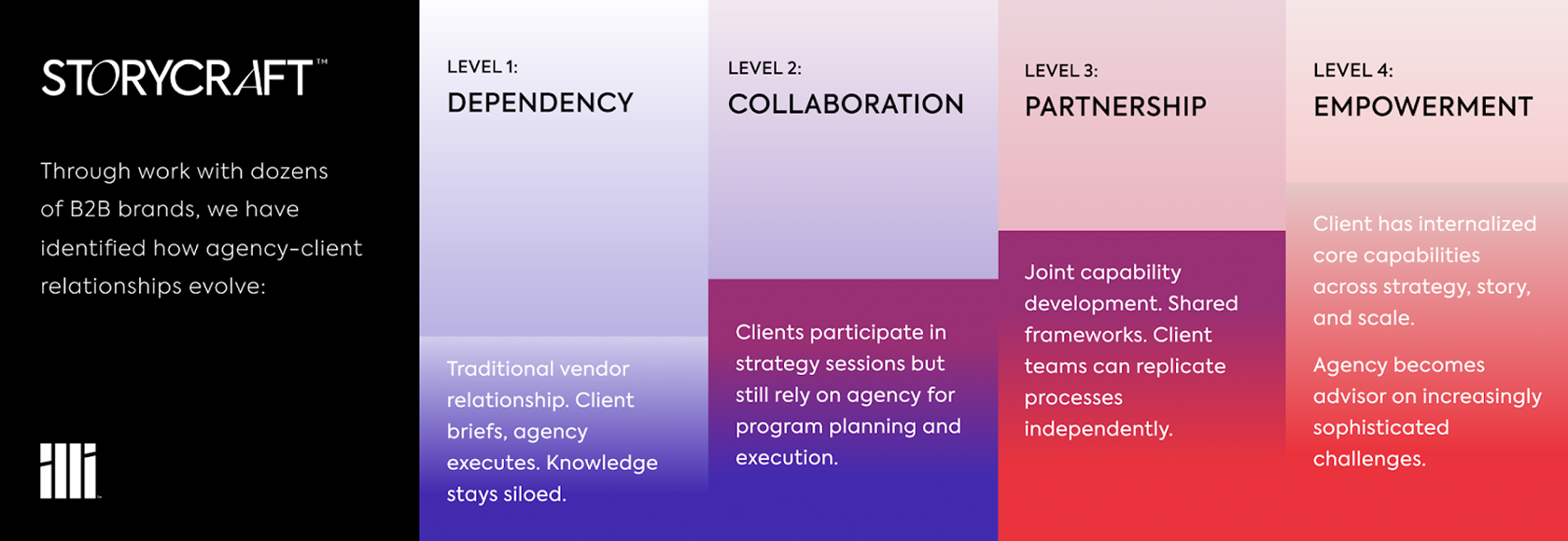 STORYCRAFT™

Through work with dozens of B2B brands, we have identified how agency-client relationships evolve:

illi

LEVEL 1:
DEPENDENCY

Traditional vendor relationship. Client briefs, agency executes. Knowledge stays siloed.

LEVEL 2:
COLLABORATION

Clients participate in strategy sessions but still rely on agency for program planning and execution.

LEVEL 3:
PARTNERSHIP

Joint capability development. Shared frameworks. Client teams can replicate processes independently.

LEVEL 4:
EMPOWERMENT

Client has internalized core capabilities across strategy, story, and scale.

Agency becomes advisor on increasingly sophisticated challenges.